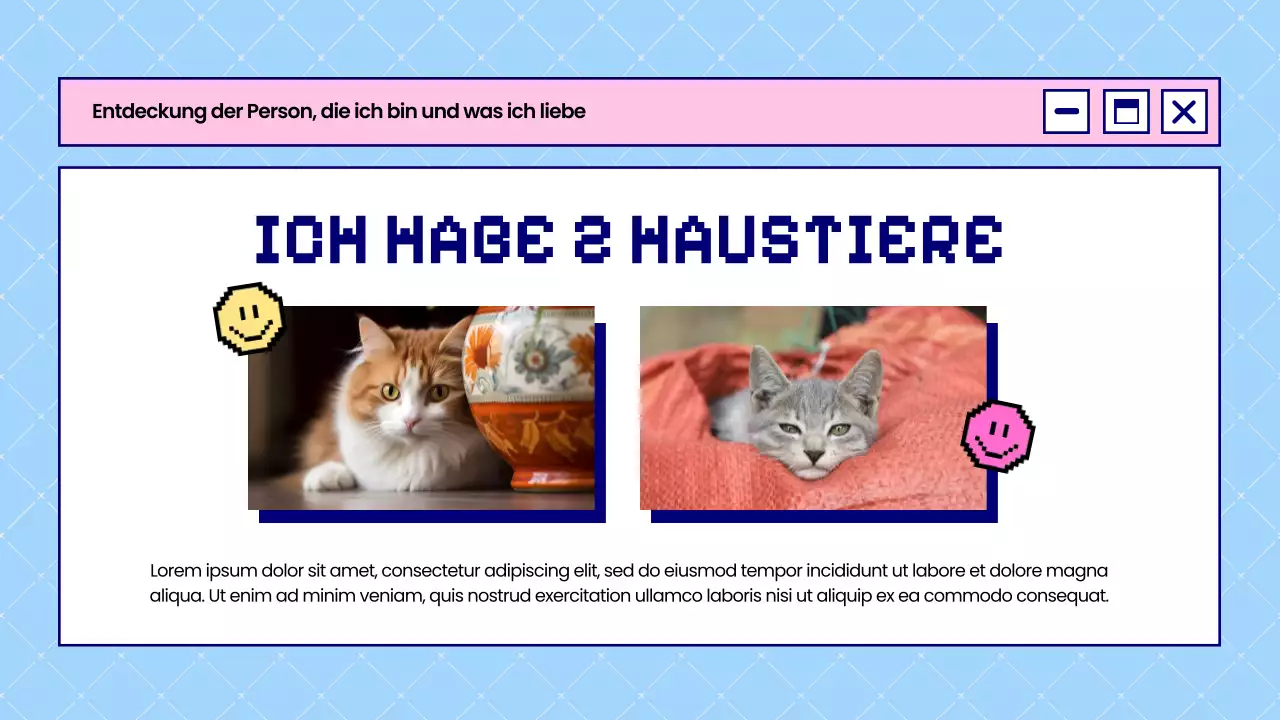 Entdeckung der Person, die ich bin und was ich liebe

ICH HABE 2 HAUSTIERE

Lorem ipsum dolor sit amet, consectetur adipiscing elit, sed do eiusmod tempor incididunt ut labore et dolore magna aliqua. Ut enim ad minim veniam, quis nostrud exercitation ullamco laboris nisi ut aliquip ex ea commodo consequat.